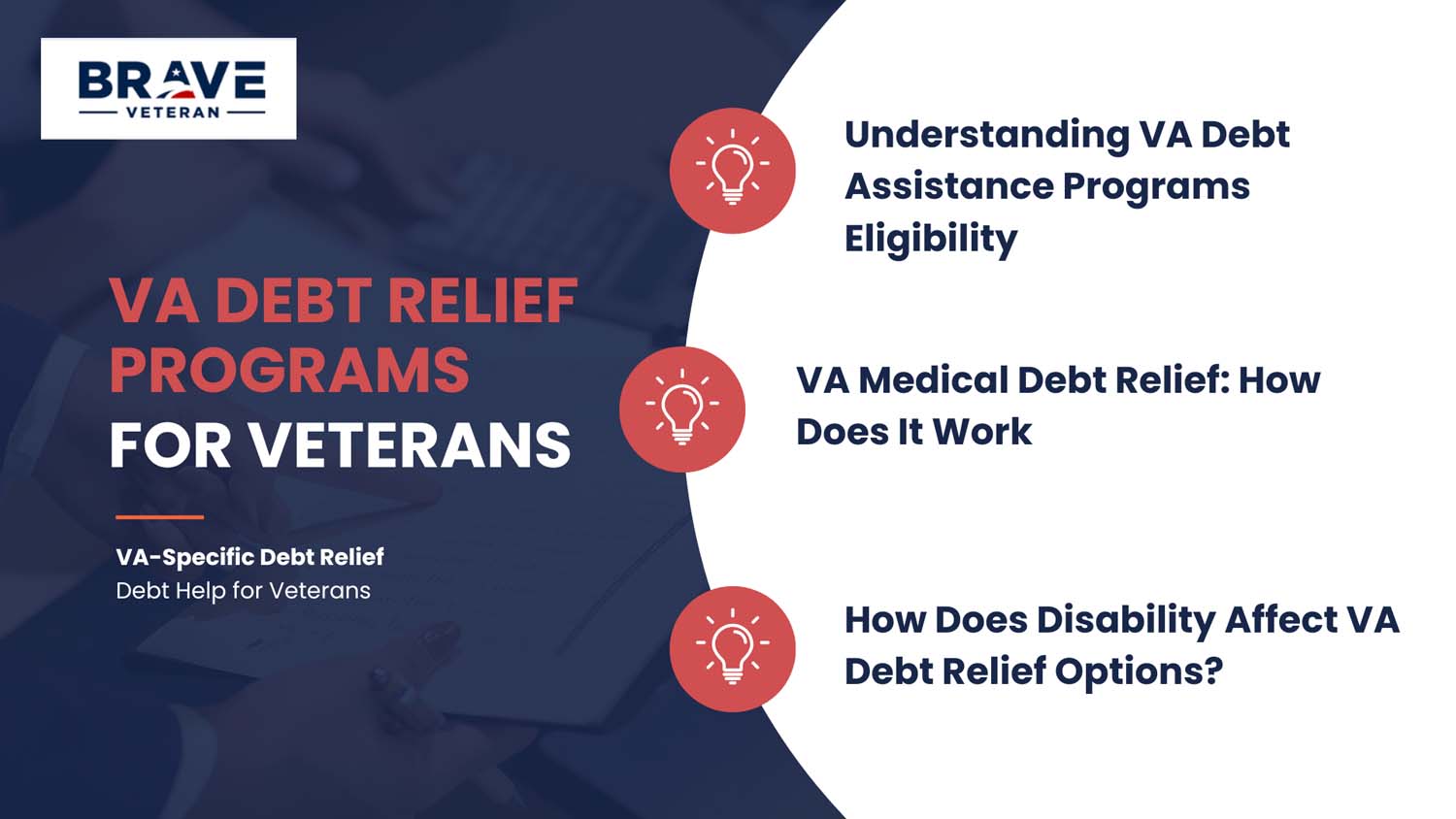 BRAVE
VETERAN

VA DEBT RELIEF PROGRAMS FOR VETERANS

VA-Specific Debt Relief
Debt Help for Veterans

Understanding VA Debt Assistance Programs Eligibility

VA Medical Debt Relief: How Does It Work

How Does Disability Affect VA Debt Relief Options?